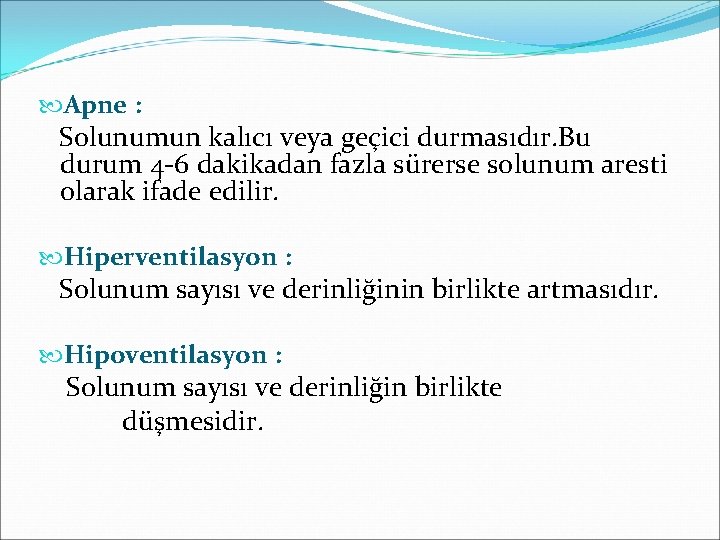 Apne :
Solunumun kalıcı veya geçici durmasıdır.Bu durum 4-6 dakikadan fazla sürerse solunum aresti olarak ifade edilir.

Hiperventilasyon :
Solunum sayısı ve derinliğinin birlikte artmasıdır.

Hipoventilasyon :
Solunum sayısı ve derinliğin birlikte düşmesidir.